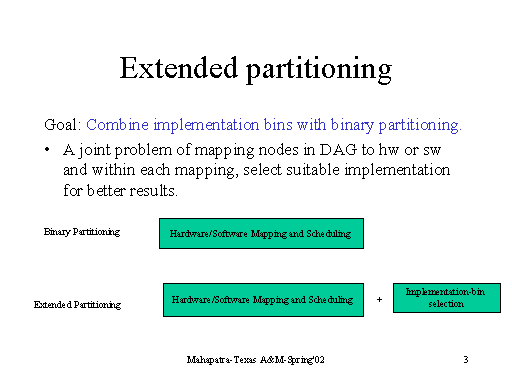 Extended partitioning

Goal: Combine implementation bins with binary partitioning.

• A joint problem of mapping nodes in DAG to hw or sw and within each mapping, select suitable implementation for better results.

Binary Partitioning

Hardware/Software Mapping and Scheduling

Extended Partitioning

Hardware/Software Mapping and Scheduling

+

Implementation-bin selection

Mahapatra-Texas A&M-Spring'02

3